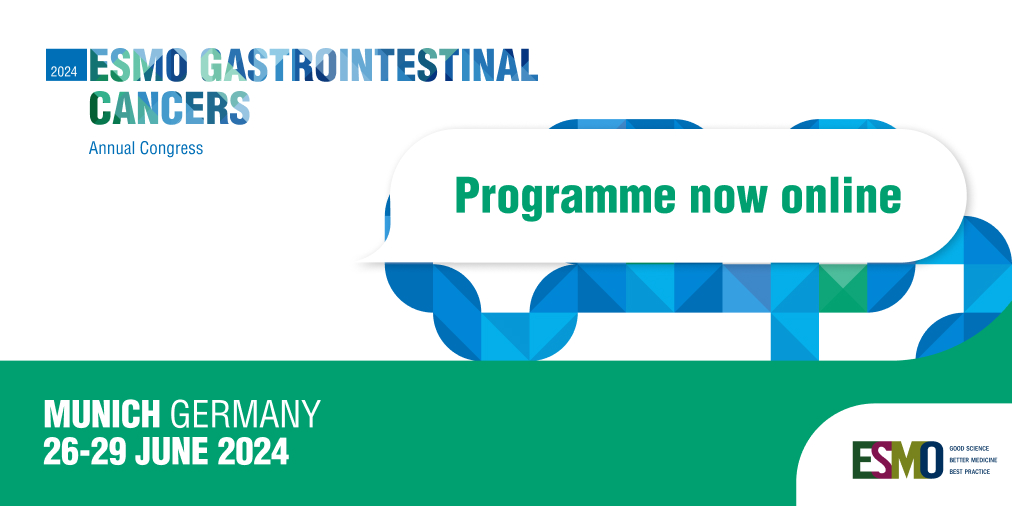 2024 ESMO GASTROINTESTINAL CANCERS
Annual Congress

Programme now online

MUNICH GERMANY
26-29 JUNE 2024

ESMO GOOD SCIENCE BETTER MEDICINE BEST PRACTICE